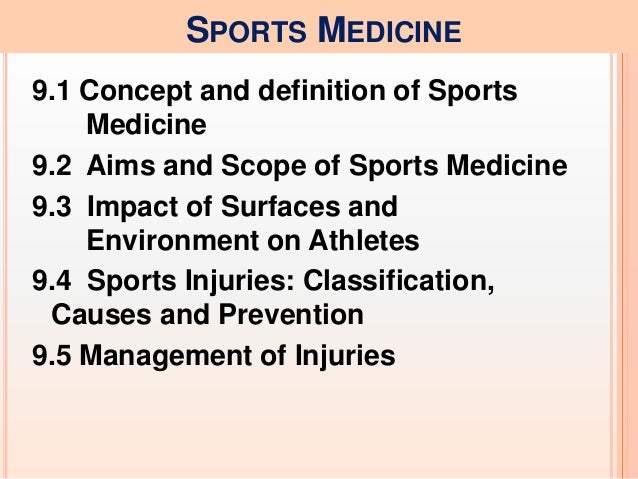 SPORTS MEDICINE

9.1 Concept and definition of Sports Medicine

9.2 Aims and Scope of Sports Medicine

9.3 Impact of Surfaces and Environment on Athletes

9.4 Sports Injuries: Classification, Causes and Prevention

9.5 Management of Injuries